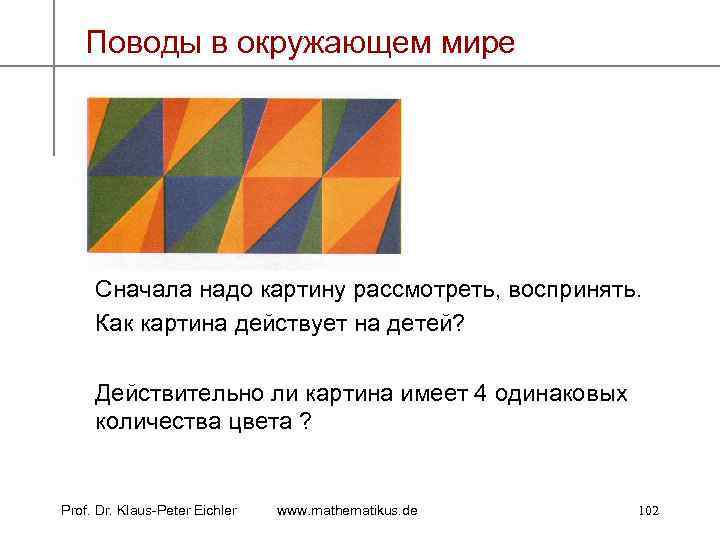 Поводы в окружающем мире

Сначала надо картину рассмотреть, воспринять.

Как картина действует на детей?

Действительно ли картина имеет 4 одинаковых количества цвета ?

Prof. Dr. Klaus-Peter Eichler www.mathematikus.de 102